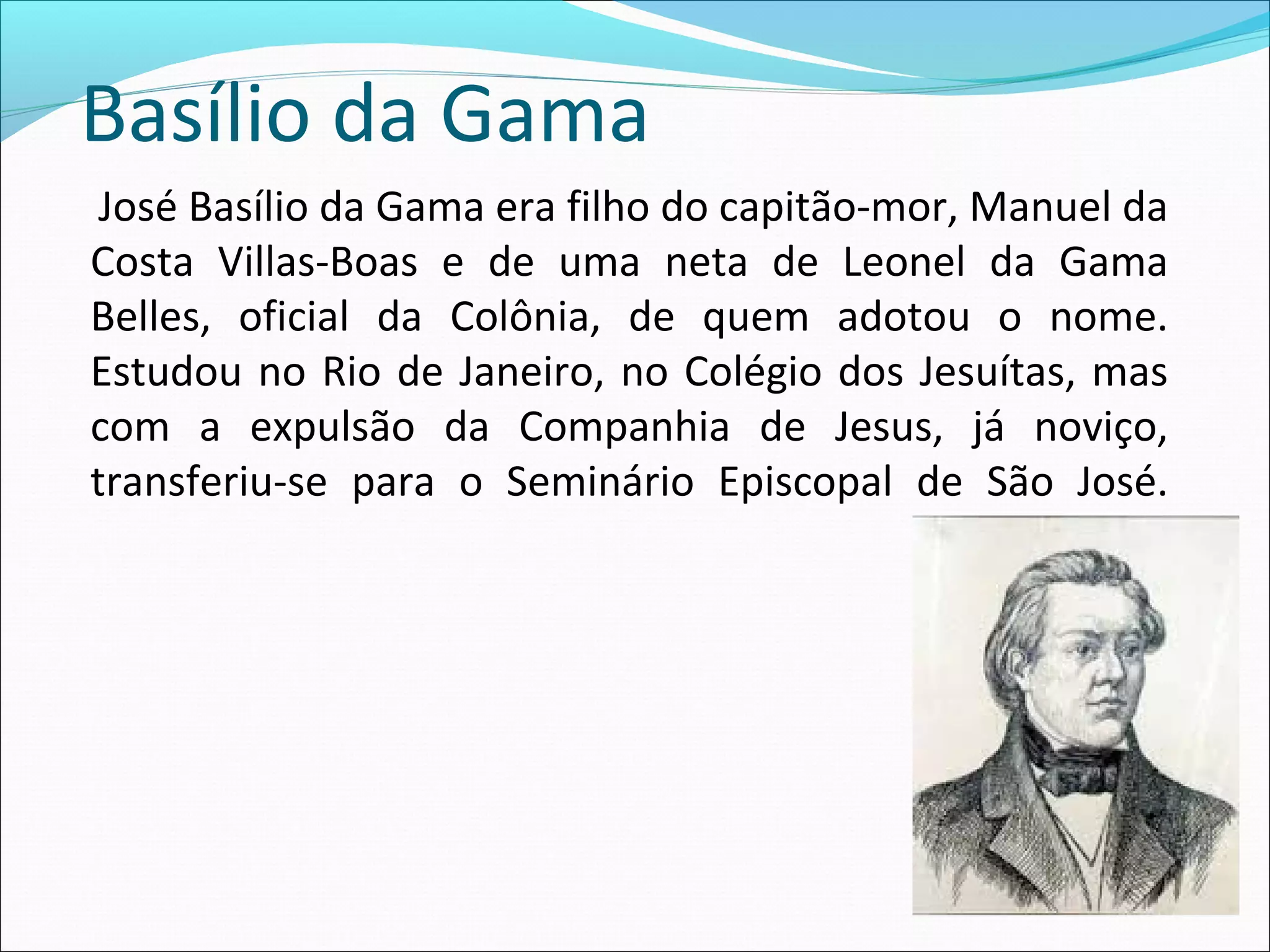 Basílio da Gama

José Basílio da Gama era filho do capitão-mor, Manuel da Costa Villas-Boas e de uma neta de Leonel da Gama Belles, oficial da Colônia, de quem adotou o nome. Estudou no Rio de Janeiro, no Colégio dos Jesuítas, mas com a expulsão da Companhia de Jesus, já noviço, transferiu-se para o Seminário Episcopal de São José.